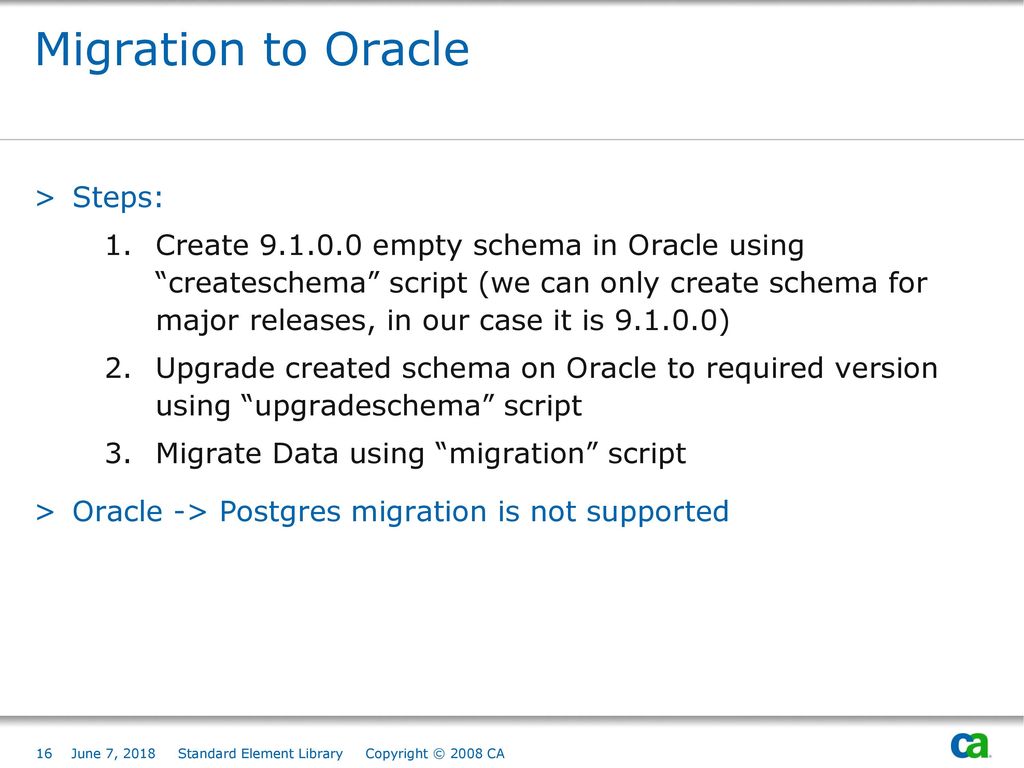 Migration to Oracle

> Steps:

1. Create 9.1.0.0 empty schema in Oracle using “createschema” script (we can only create schema for major releases, in our case it is 9.1.0.0)

2. Upgrade created schema on Oracle to required version using “upgradeschema” script

3. Migrate Data using “migration” script

> Oracle -> Postgres migration is not supported

16 June 7, 2018 Standard Element Library Copyright © 2008 CA

ca